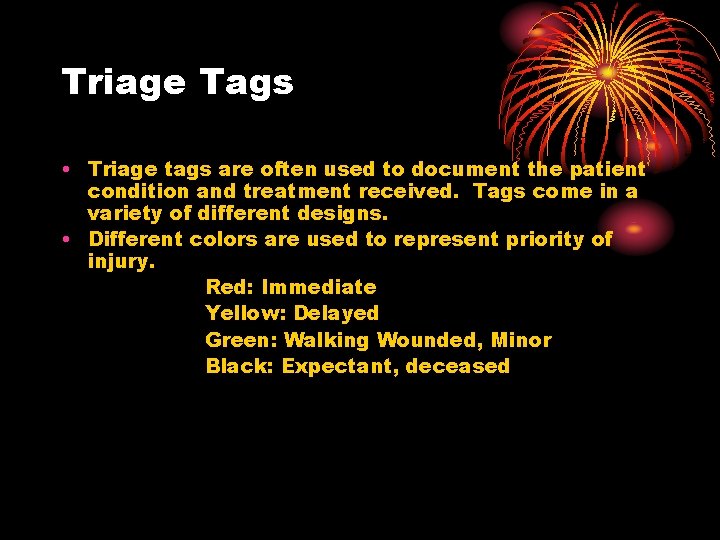 Triage Tags

• Triage tags are often used to document the patient condition and treatment received. Tags come in a variety of different designs.
• Different colors are used to represent priority of injury.

Red: Immediate
Yellow: Delayed
Green: Walking Wounded, Minor
Black: Expectant, deceased